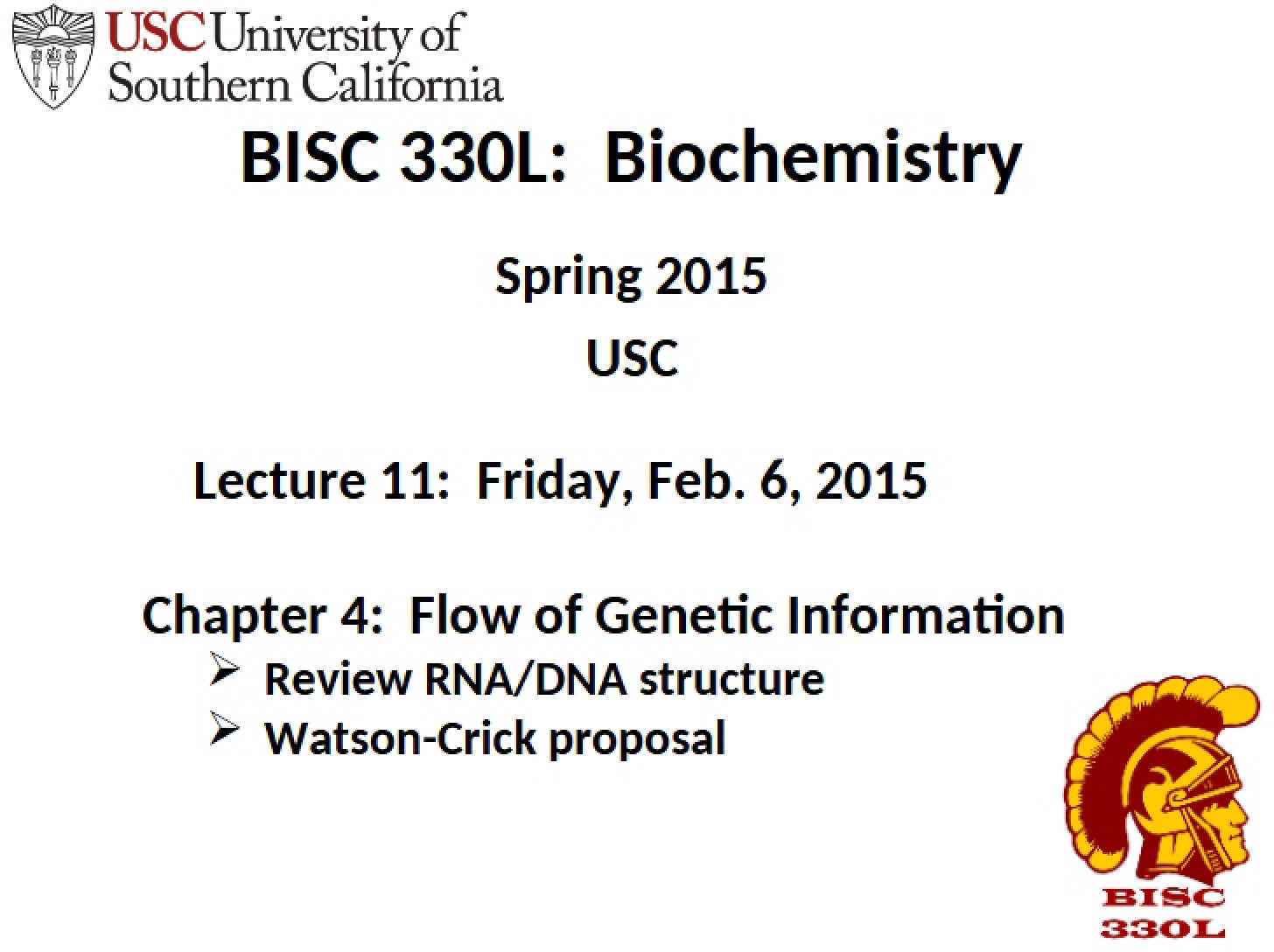 USC University of Southern California

BISC 330L: Biochemistry

Spring 2015

USC

Lecture 11: Friday, Feb. 6, 2015

Chapter 4: Flow of Genetic Information

➢ Review RNA/DNA structure
➢ Watson-Crick proposal

BISC
330L